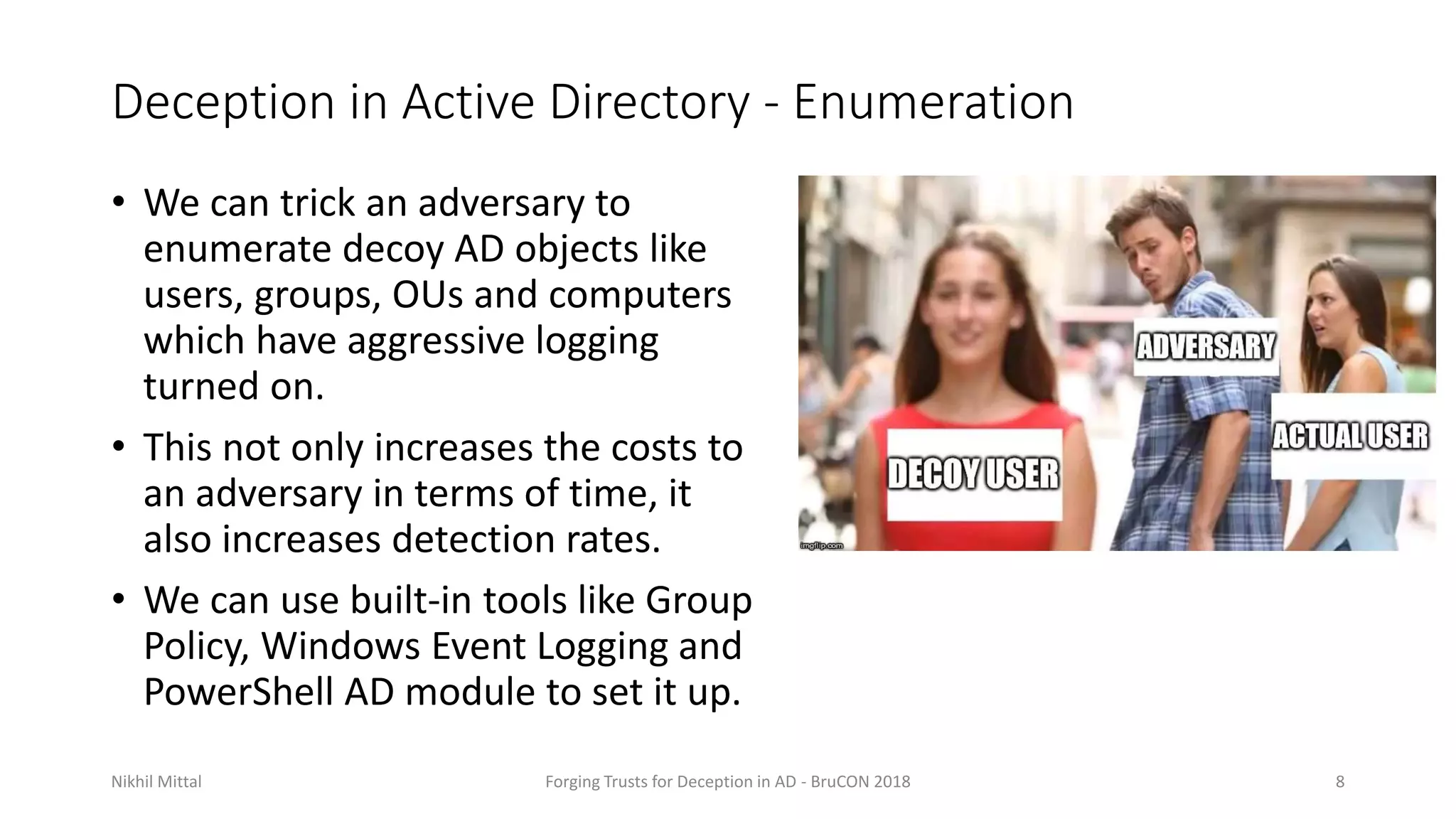 Deception in Active Directory - Enumeration

• We can trick an adversary to enumerate decoy AD objects like users, groups, OUs and computers which have aggressive logging turned on.

• This not only increases the costs to an adversary in terms of time, it also increases detection rates.

• We can use built-in tools like Group Policy, Windows Event Logging and PowerShell AD module to set it up.

ADVERSARY

ACTUAL USER

DECOY USER

imgflip.com

Nikhil Mittal

Forging Trusts for Deception in AD - BruCON 2018

8